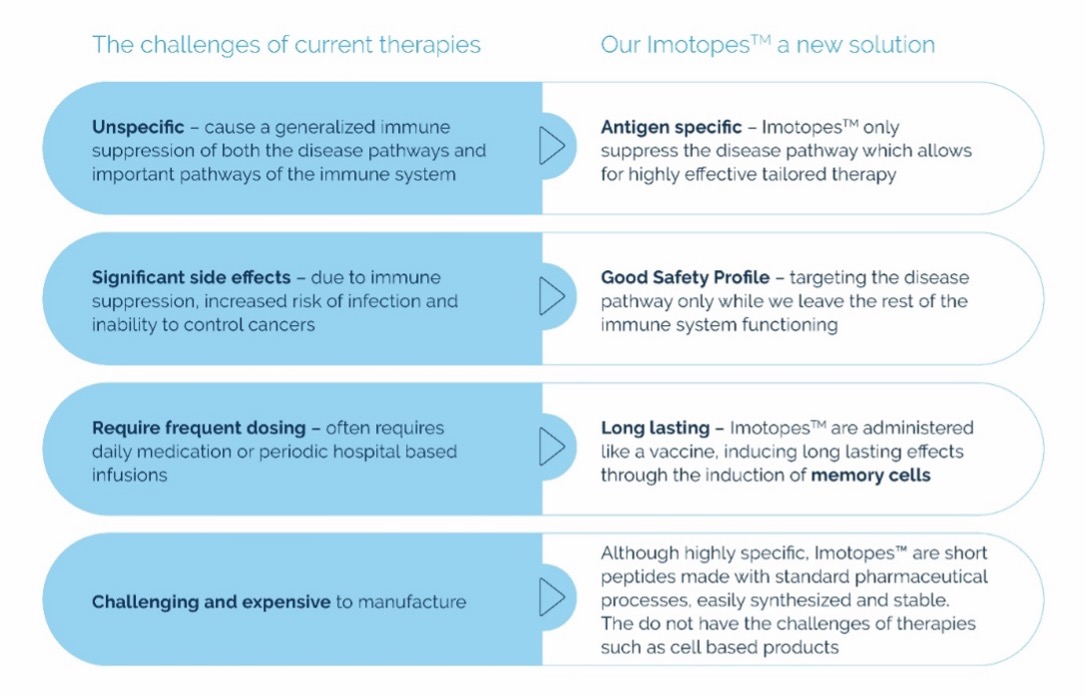 The challenges of current therapies

Unspecific – cause a generalized immune suppression of both the disease pathways and important pathways of the immune system

Significant side effects – due to immune suppression, increased risk of infection and inability to control cancers

Require frequent dosing – often requires daily medication or periodic hospital based infusions

Challenging and expensive to manufacture

Our Imotopes™ a new solution

Antigen specific – Imotopes™ only suppress the disease pathway which allows for highly effective tailored therapy

Good Safety Profile – targeting the disease pathway only while we leave the rest of the immune system functioning

Long lasting – Imotopes™ are administered like a vaccine, inducing long lasting effects through the induction of memory cells

Although highly specific, Imotopes™ are short peptides made with standard pharmaceutical processes, easily synthesized and stable. The do not have the challenges of therapies such as cell based products